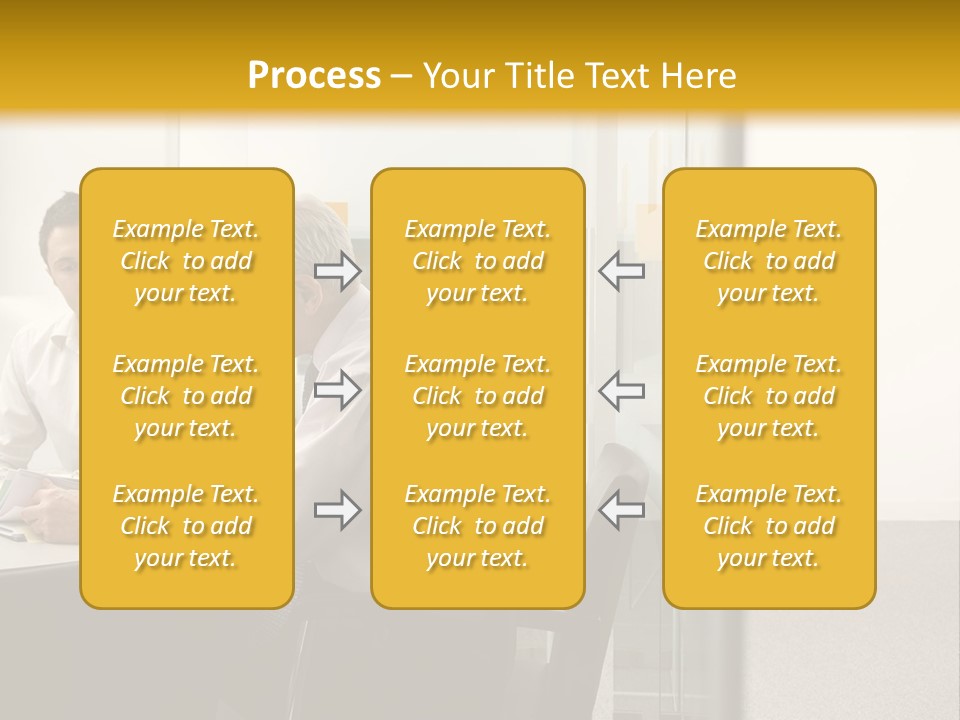 Process – Your Title Text Here

Example Text. Click to add your text.

Example Text. Click to add your text.

Example Text. Click to add your text.

Example Text. Click to add your text.

Example Text. Click to add your text.

Example Text. Click to add your text.

Example Text. Click to add your text.

Example Text. Click to add your text.

Example Text. Click to add your text.